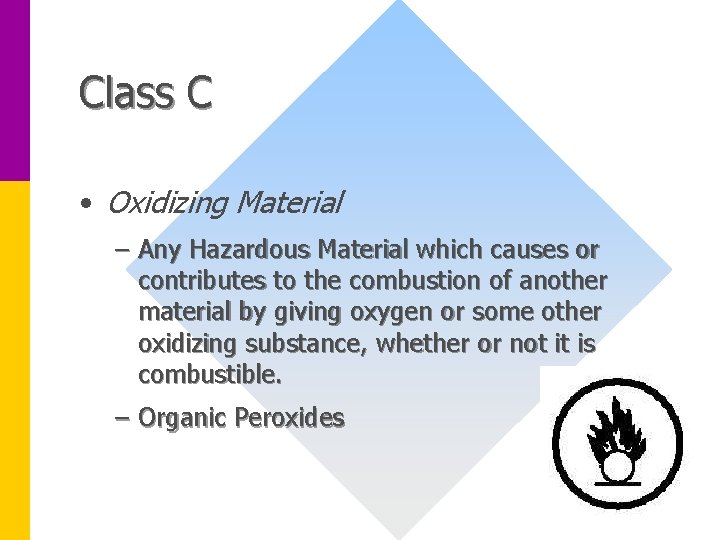 Class C

• Oxidizing Material

– Any Hazardous Material which causes or contributes to the combustion of another material by giving oxygen or some other oxidizing substance, whether or not it is combustible.

– Organic Peroxides